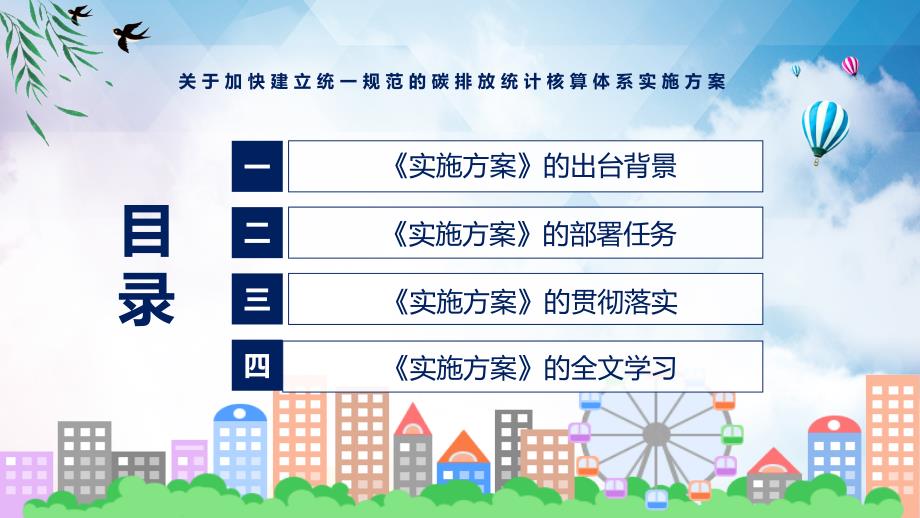 关于加快建立统一规范的碳排放统计核算体系实施方案

目录

一 《实施方案》的出台背景

二 《实施方案》的部署任务

三 《实施方案》的贯彻落实

四 《实施方案》的全文学习